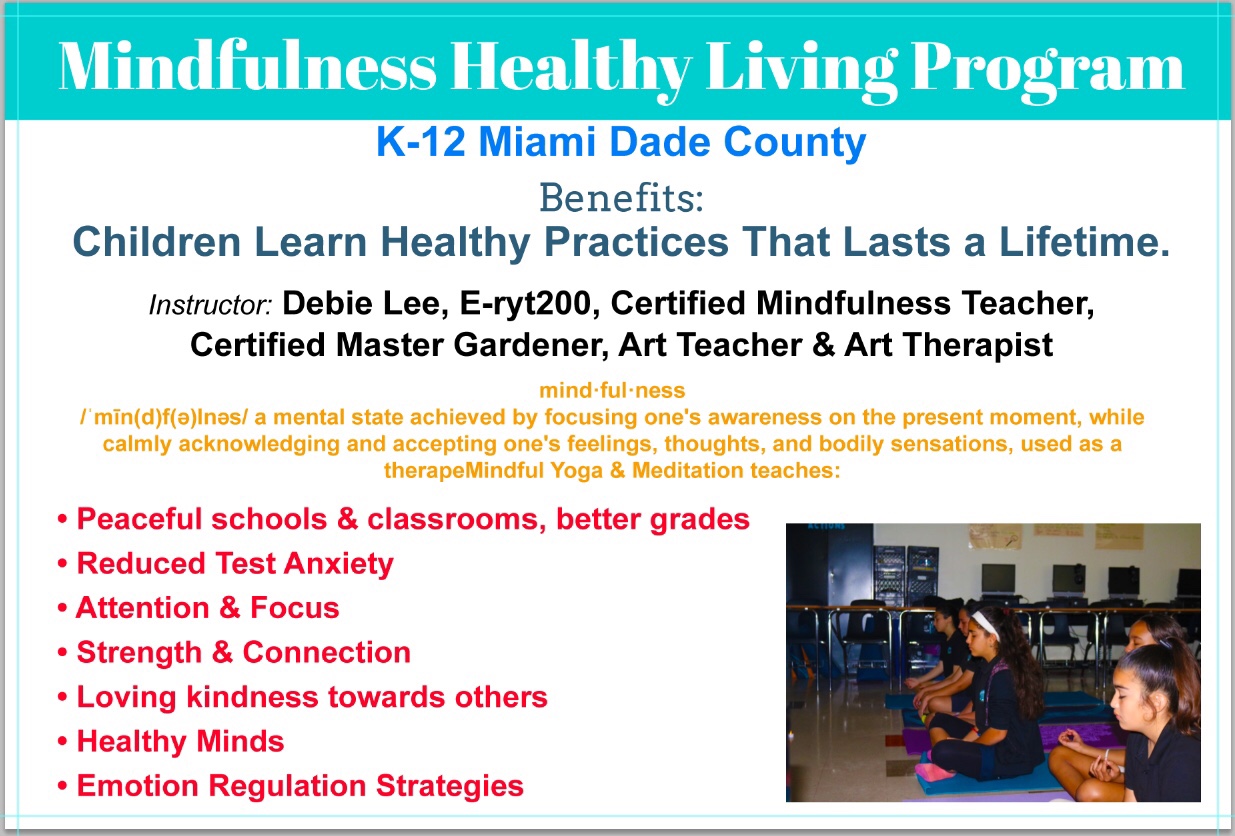 Mindfulness Healthy Living Program

K-12 Miami Dade County

Benefits:
Children Learn Healthy Practices That Lasts a Lifetime.

Instructor: Debie Lee, E-ryt200, Certified Mindfulness Teacher, Certified Master Gardener, Art Teacher & Art Therapist

mind·ful·ness
/ˈmīn(d)f(ə)lnəs/ a mental state achieved by focusing one's awareness on the present moment, while calmly acknowledging and accepting one's feelings, thoughts, and bodily sensations, used as a therapeMindful Yoga & Meditation teaches:

• Peaceful schools & classrooms, better grades
• Reduced Test Anxiety
• Attention & Focus
• Strength & Connection
• Loving kindness towards others
• Healthy Minds
• Emotion Regulation Strategies

ACTIONS